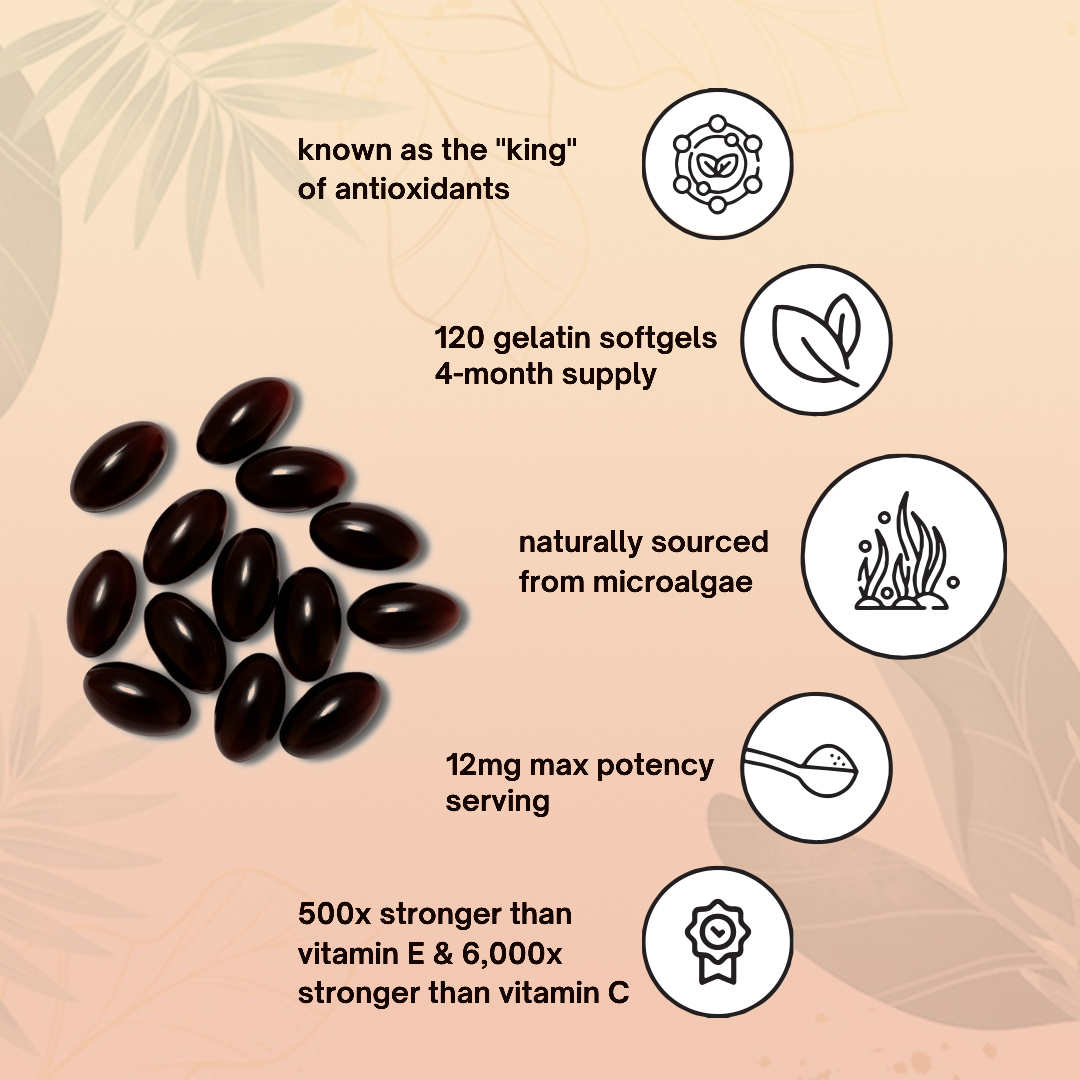 known as the "king" of antioxidants

120 gelatin softgels
4-month supply

naturally sourced from microalgae

12mg max potency serving

500x stronger than vitamin E & 6,000x stronger than vitamin C